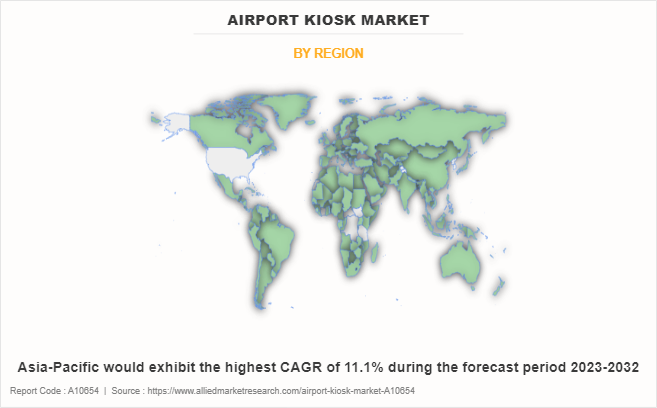 AIRPORT KIOSK MARKET

BY REGION

Asia-Pacific would exhibit the highest CAGR of 11.1% during the forecast period 2023-2032

Report Code : A10654 | Source : https://www.alliedmarketresearch.com/airport-kiosk-market-A10654